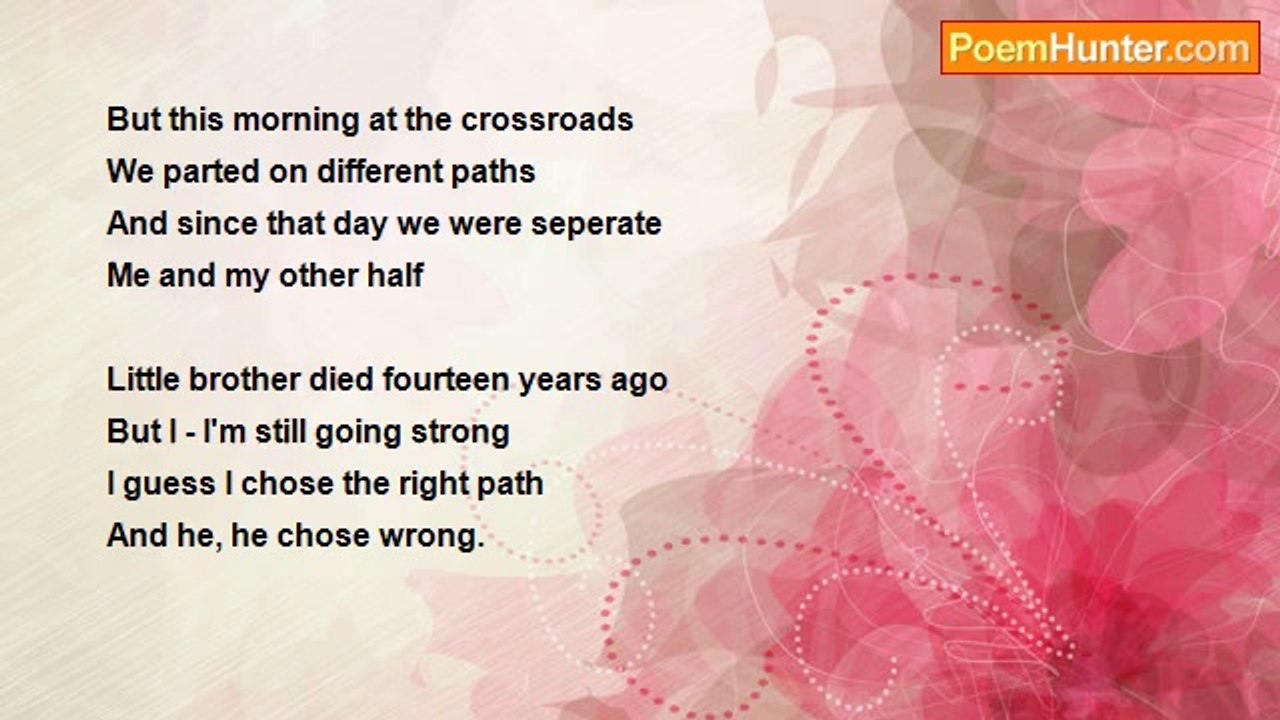 PoemHunter.com

But this morning at the crossroads
We parted on different paths
And since that day we were seperate
Me and my other half

Little brother died fourteen years ago
But I - I'm still going strong
I guess I chose the right path
And he, he chose wrong.